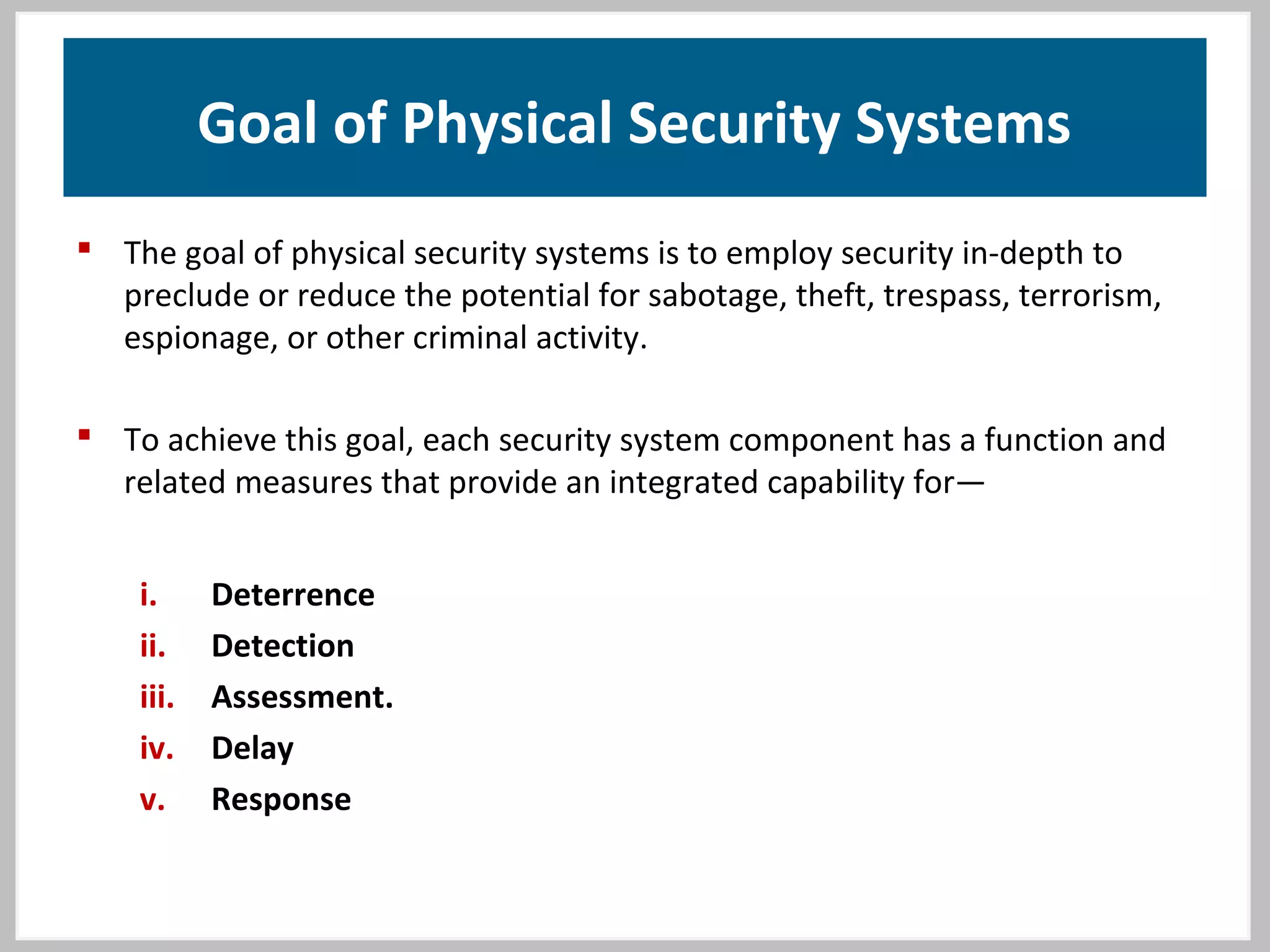 Goal of Physical Security Systems

▪ The goal of physical security systems is to employ security in-depth to preclude or reduce the potential for sabotage, theft, trespass, terrorism, espionage, or other criminal activity.

▪ To achieve this goal, each security system component has a function and related measures that provide an integrated capability for—

i. Deterrence
ii. Detection
iii. Assessment.
iv. Delay
v. Response